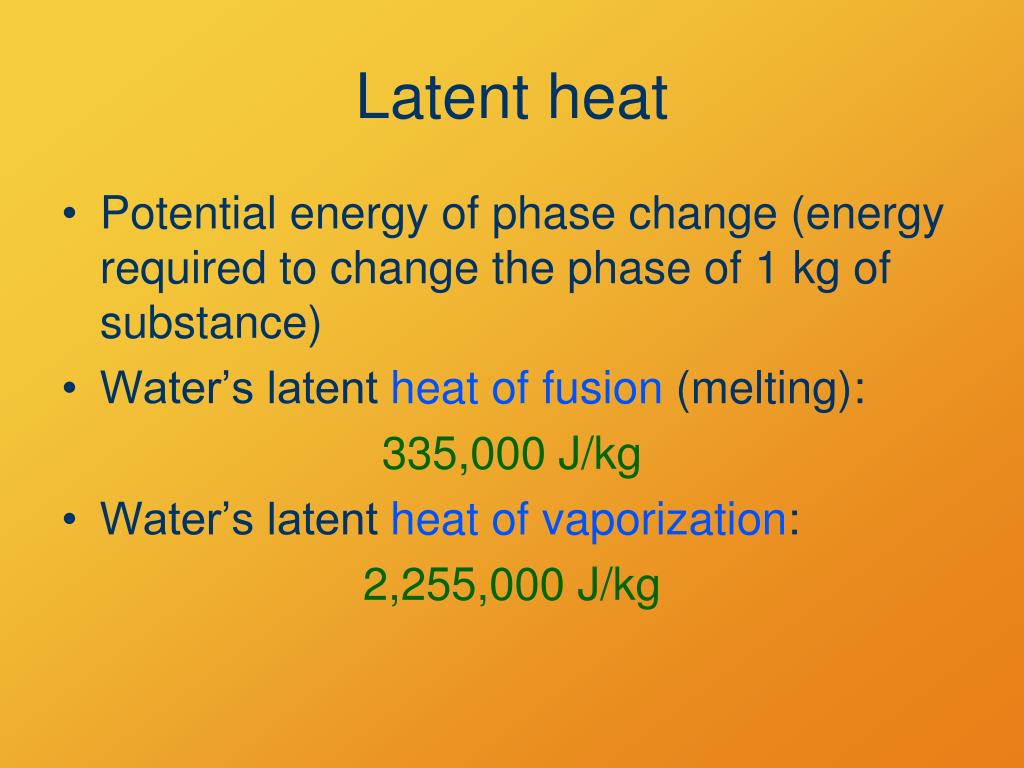 Latent heat

• Potential energy of phase change (energy required to change the phase of 1 kg of substance)
• Water's latent heat of fusion (melting):

335,000 J/kg

• Water's latent heat of vaporization:

2,255,000 J/kg